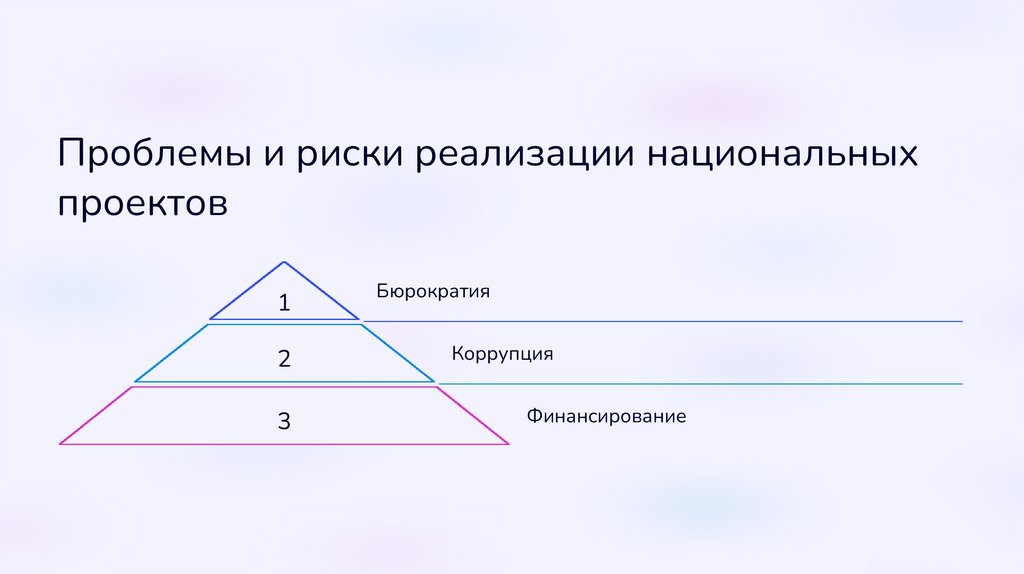 Проблемы и риски реализации национальных проектов

1

Бюрократия

2

Коррупция

3

Финансирование